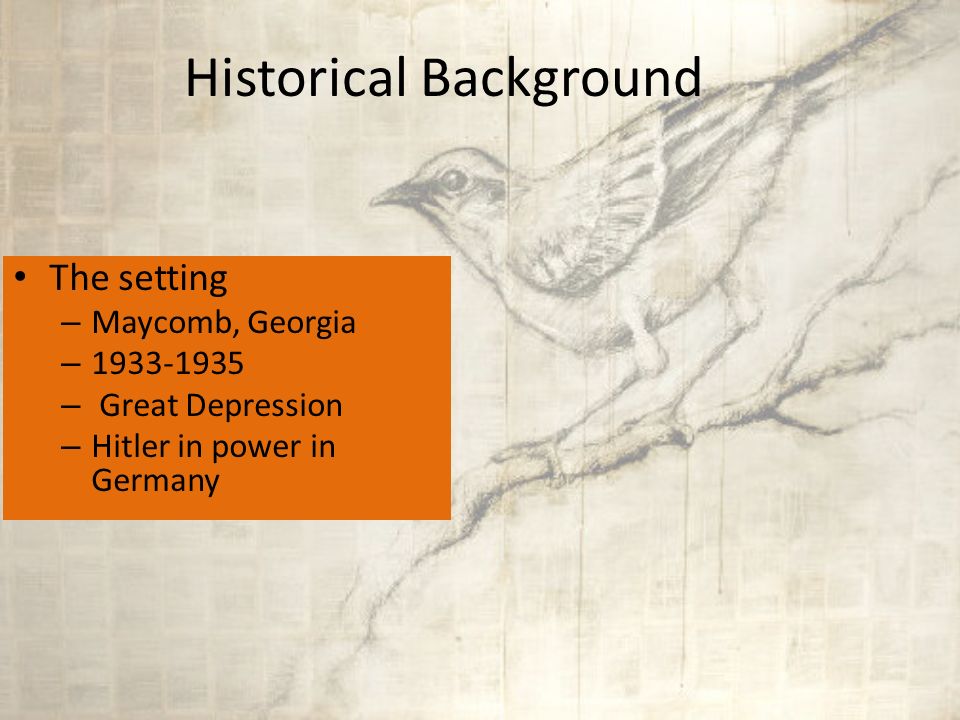 Historical Background

• The setting
– Maycomb, Georgia
– 1933-1935
– Great Depression
– Hitler in power in Germany